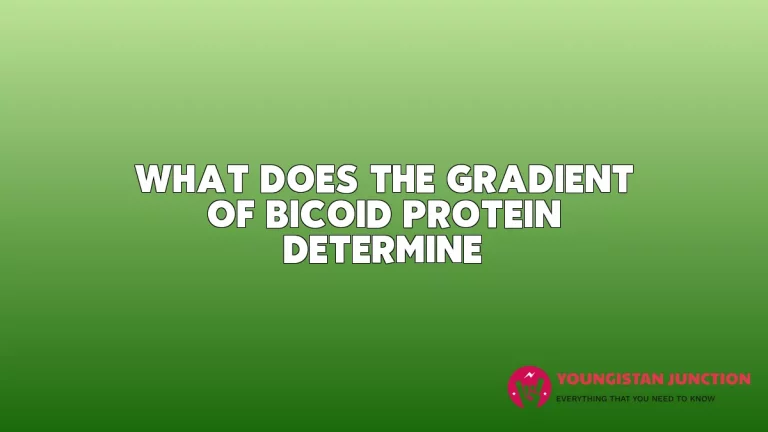 WHAT DOES THE GRADIENT OF BICOID PROTEIN DETERMINE

YOUNGISTAN JUNCTION
EVERYTHING THAT YOU NEED TO KNOW